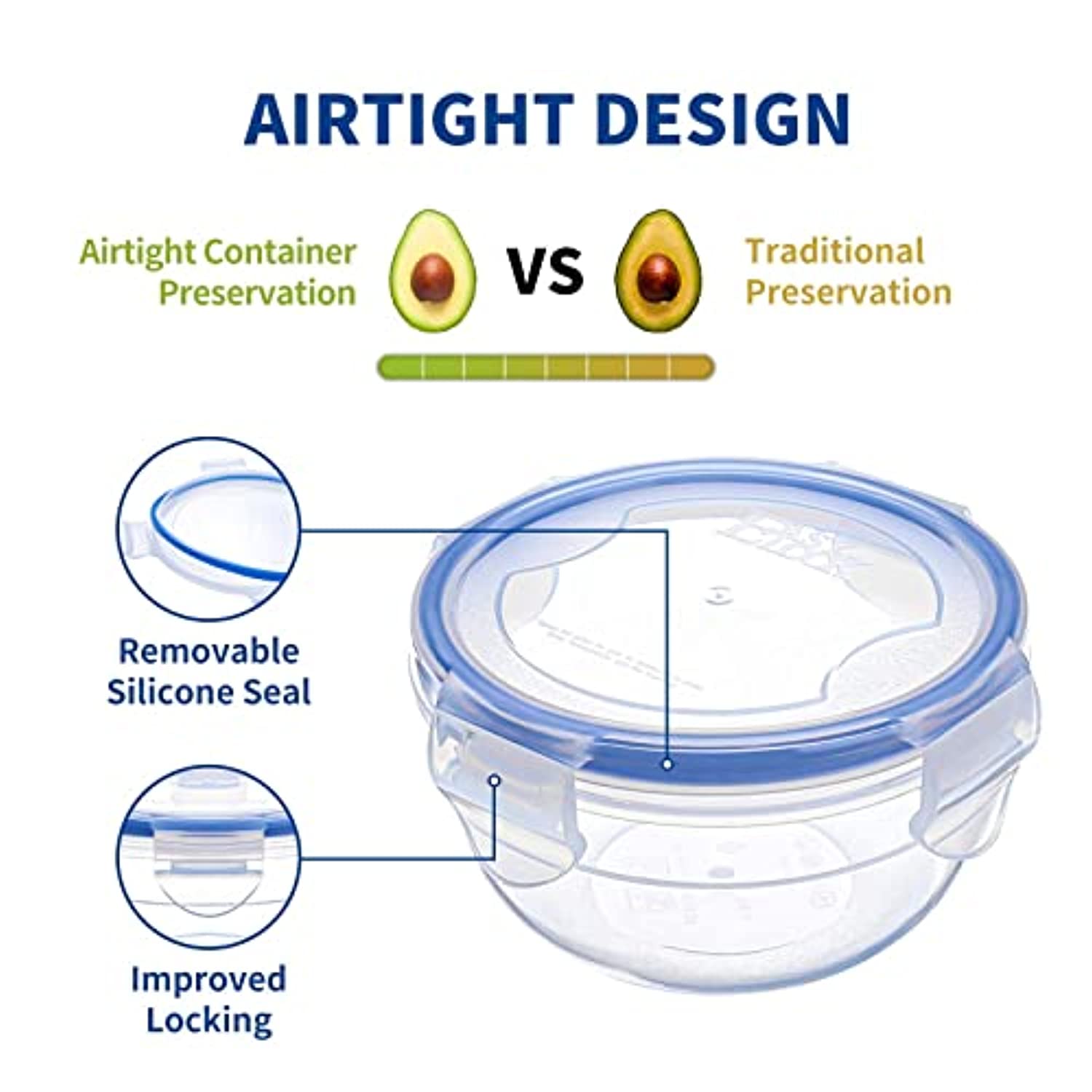 AIRTIGHT DESIGN

Airtight Container Preservation

VS

Traditional Preservation

Removable Silicone Seal

Improved Locking